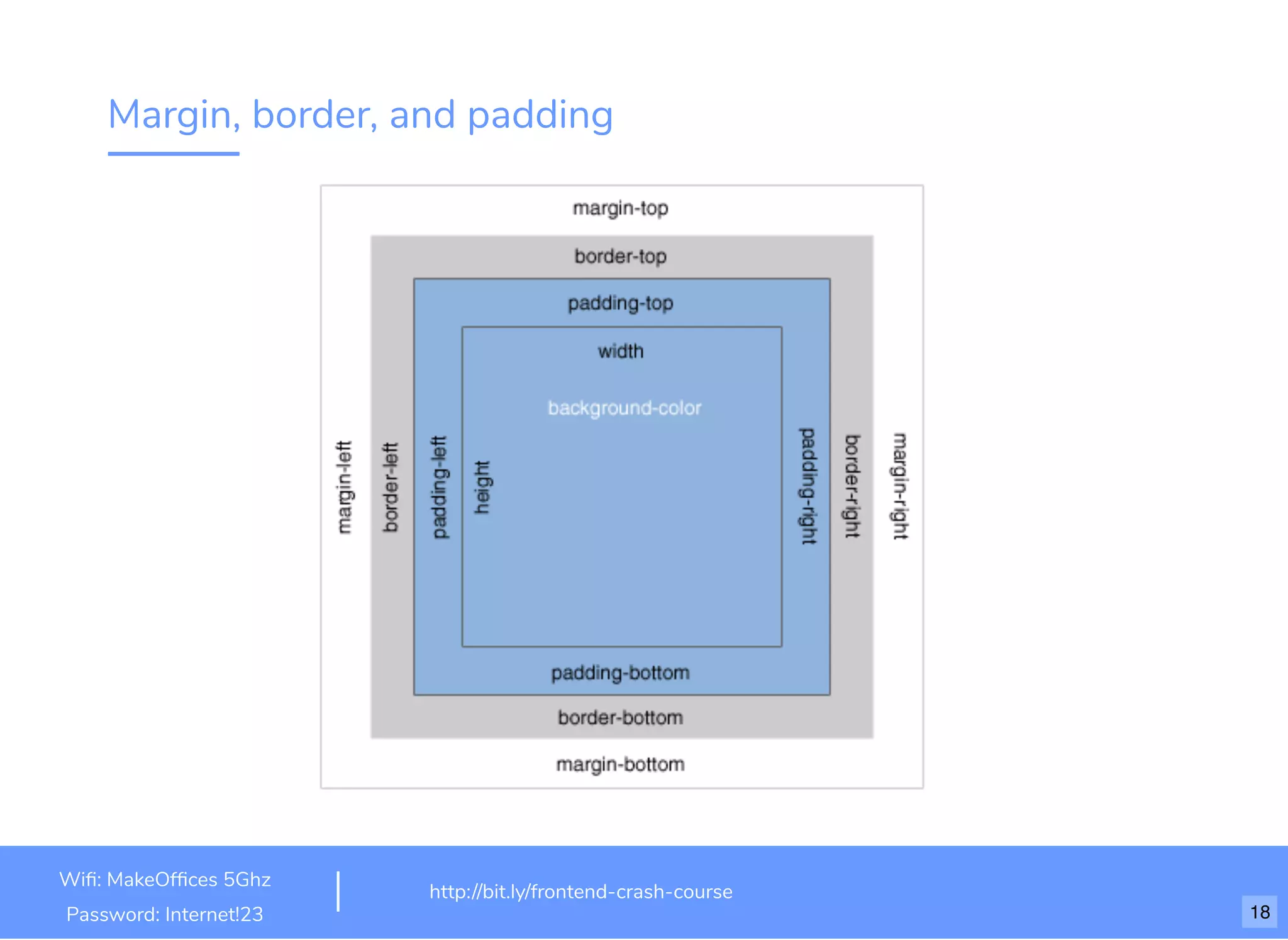 Margin, border, and padding

margin-top

border-top

padding-top

width

background-color

margin-left

border-left

padding-left

height

padding-right

border-right

margin-right

padding-bottom

border-bottom

margin-bottom

Wifi: MakeOffices 5Ghz
Password: Internet!23

http://bit.ly/frontend-crash-course

18